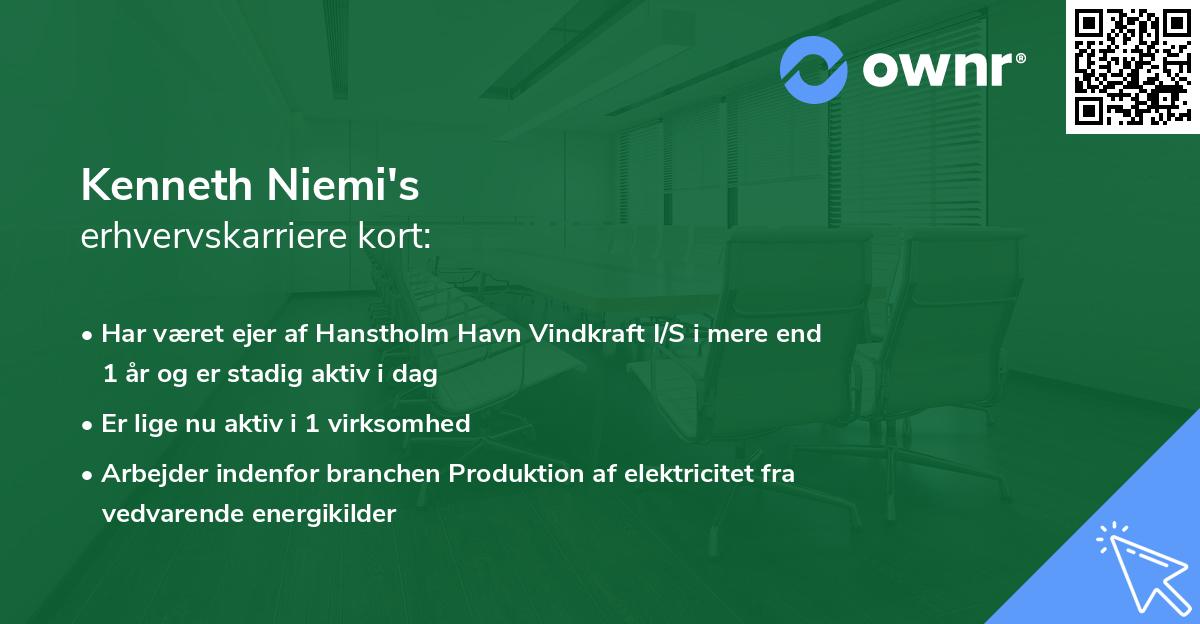 ownr®

Kenneth Niemi's
erhvervskarriere kort:

• Har været ejer af Hanstholm Havn Vindkraft I/S i mere end 1 år og er stadig aktiv i dag
• Er lige nu aktiv i 1 virksomhed
• Arbejder indenfor branchen Produktion af elektricitet fra vedvarende energikilder